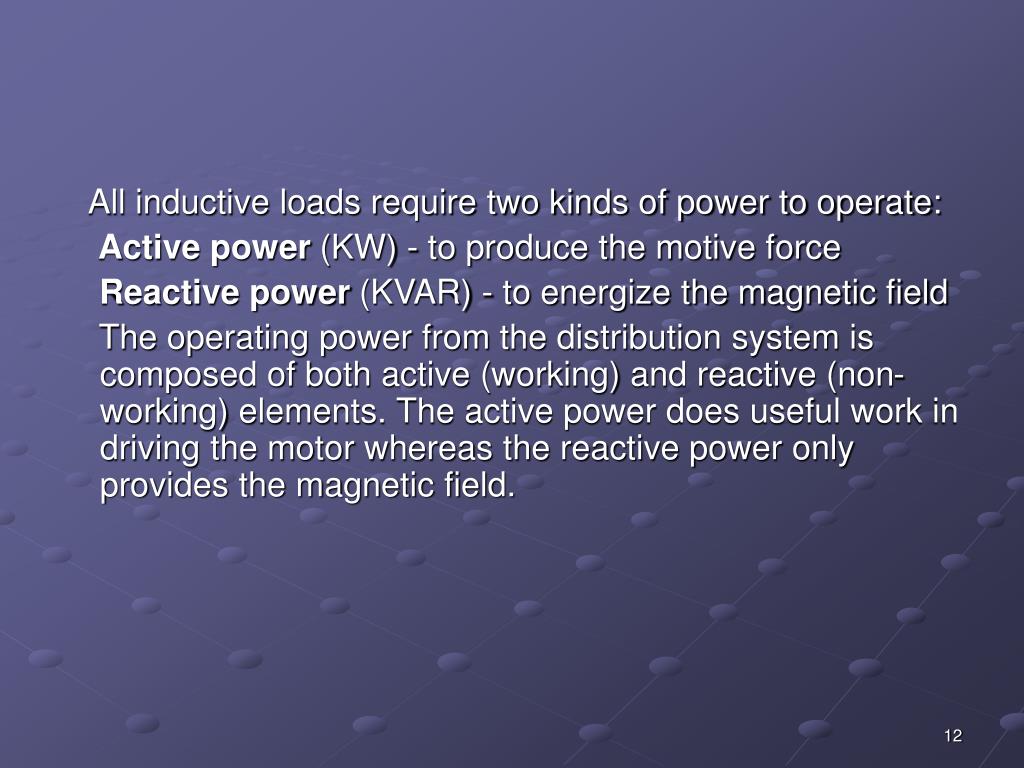 All inductive loads require two kinds of power to operate:

Active power (KW) - to produce the motive force

Reactive power (KVAR) - to energize the magnetic field

The operating power from the distribution system is composed of both active (working) and reactive (non-working) elements. The active power does useful work in driving the motor whereas the reactive power only provides the magnetic field.

12